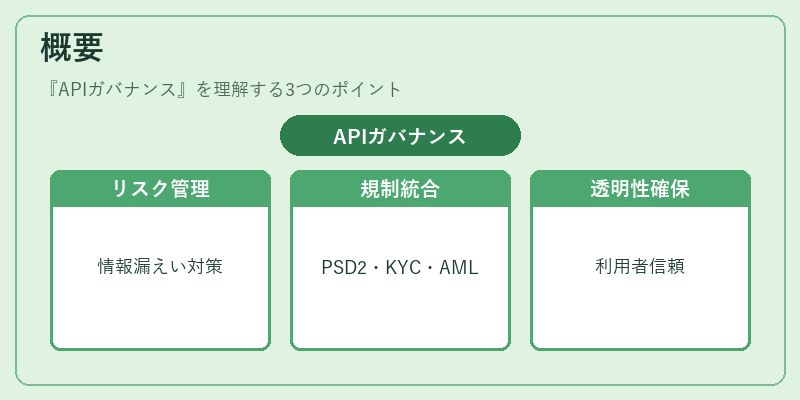 概要

『APIガバナンス』を理解する3つのポイント

APIガバナンス

リスク管理

情報漏えい対策

規制統合

PSD2・KYC・AML

透明性確保

利用者信頼